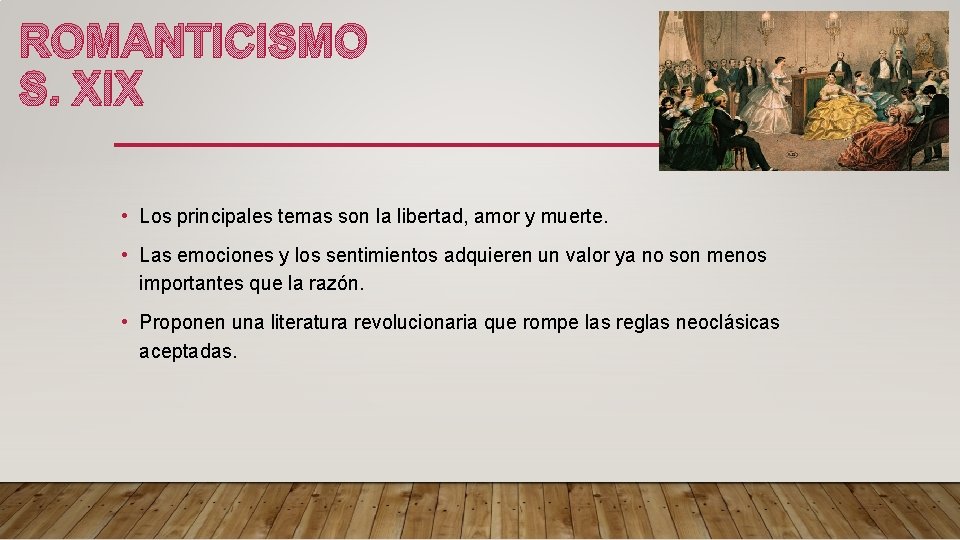 ROMANTICISMO
S. XIX

• Los principales temas son la libertad, amor y muerte.

• Las emociones y los sentimientos adquieren un valor ya no son menos importantes que la razón.

• Proponen una literatura revolucionaria que rompe las reglas neoclásicas aceptadas.